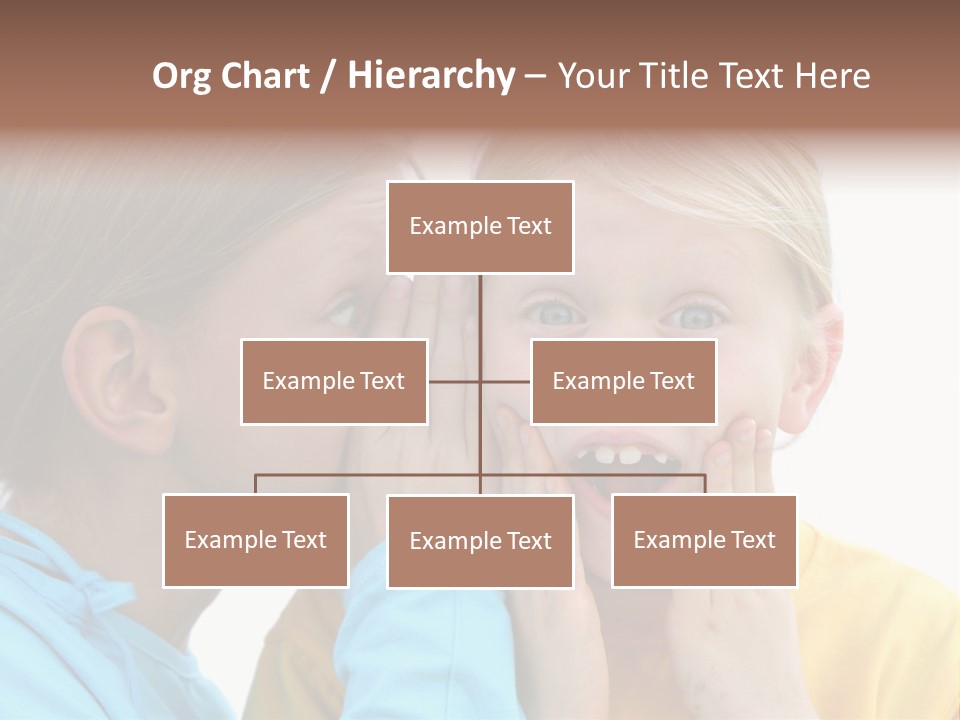 Org Chart / Hierarchy – Your Title Text Here

Example Text

Example Text

Example Text

Example Text

Example Text

Example Text